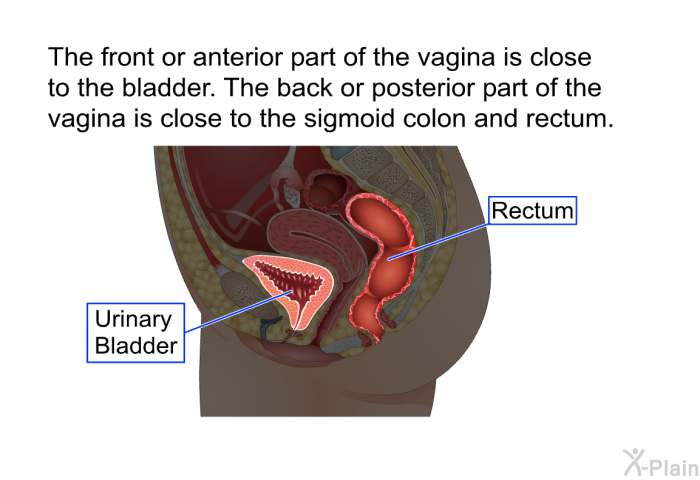 The front or anterior part of the vagina is close to the bladder. The back or posterior part of the vagina is close to the sigmoid colon and rectum.

Rectum

Urinary Bladder

X-Plain